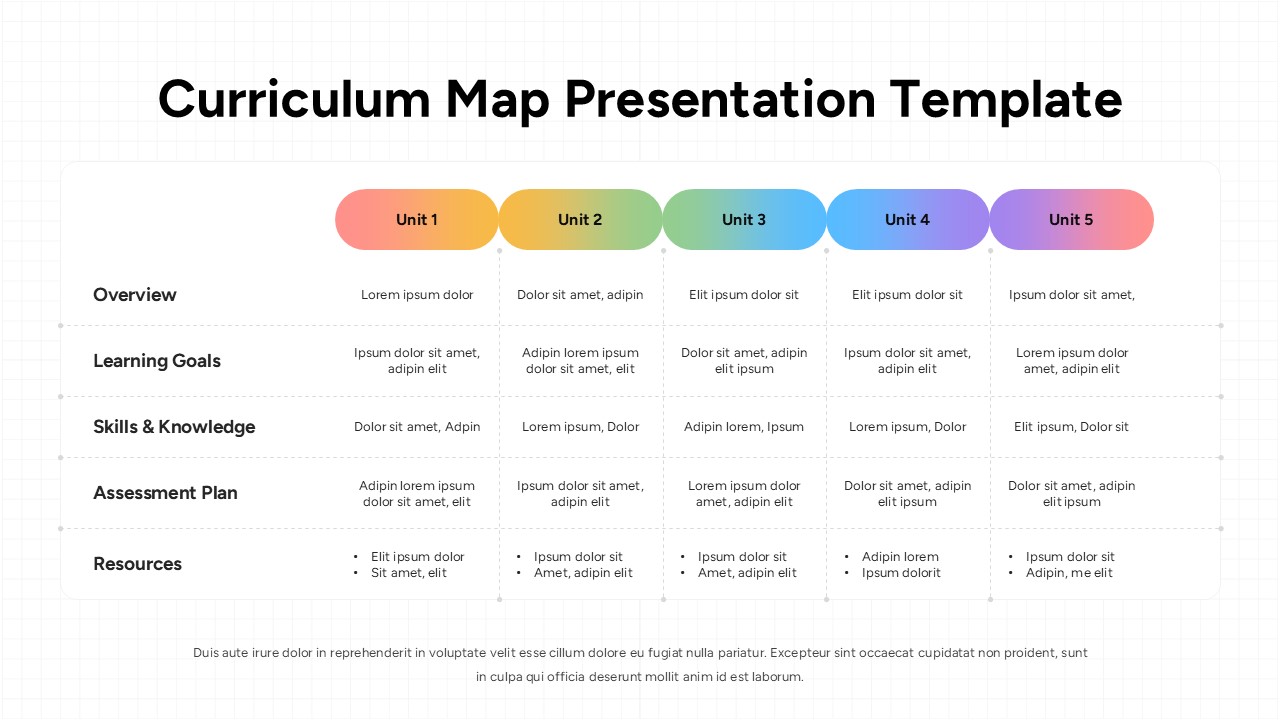 Curriculum Map Presentation Template

| | Unit 1 | Unit 2 | Unit 3 | Unit 4 | Unit 5 |
|---|---|---|---|---|---|
| Overview | Lorem ipsum dolor | Dolor sit amet, adipin | Elit ipsum dolor sit | Elit ipsum dolor sit | Ipsum dolor sit amet, |
| Learning Goals | Ipsum dolor sit amet, adipin elit | Adipin lorem ipsum dolor sit amet, elit | Dolor sit amet, adipin elit ipsum | Ipsum dolor sit amet, adipin elit | Lorem ipsum dolor amet, adipin elit |
| Skills & Knowledge | Dolor sit amet, Adpin | Lorem ipsum, Dolor | Adipin lorem, Ipsum | Lorem ipsum, Dolor | Elit ipsum, Dolor sit |
| Assessment Plan | Adipin lorem ipsum dolor sit amet, elit | Ipsum dolor sit amet, adipin elit | Lorem ipsum dolor amet, adipin elit | Dolor sit amet, adipin elit ipsum | Dolor sit amet, adipin elit ipsum |
| Resources | • Elit ipsum dolor • Sit amet, elit | • Ipsum dolor sit • Amet, adipin elit | • Ipsum dolor sit • Amet, adipin elit | • Adipin lorem • Ipsum dolorit | • Ipsum dolor sit • Adipin, me elit |

Duis aute irure dolor in reprehenderit in voluptate velit esse cillum dolore eu fugiat nulla pariatur. Excepteur sint occaecat cupidatat non proident, sunt in culpa qui officia deserunt mollit anim id est laborum.